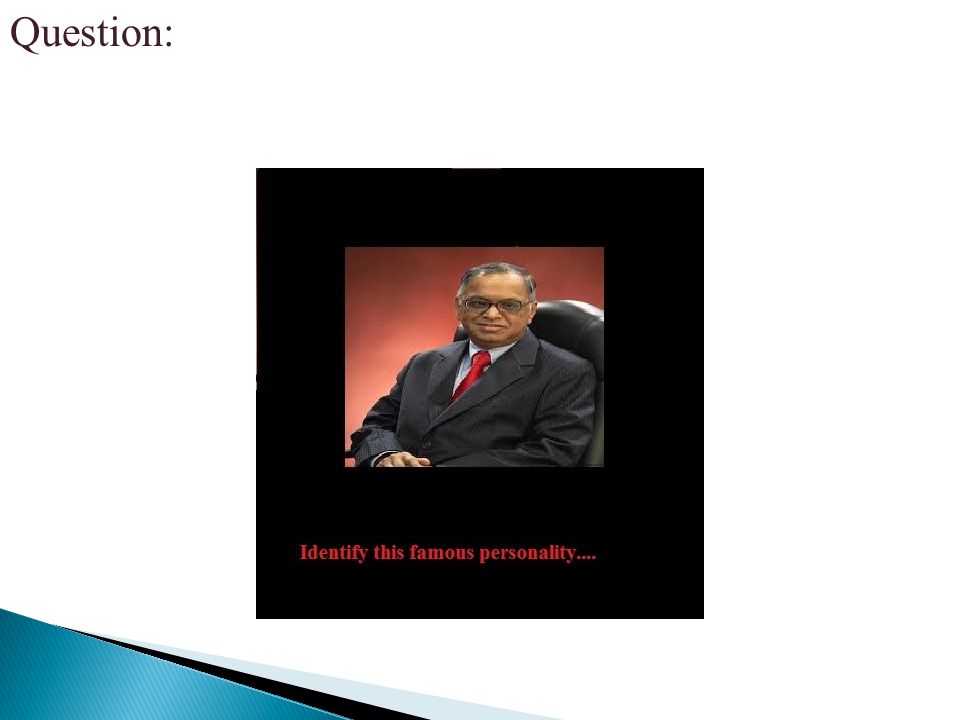 Question:

Identify this famous personality....